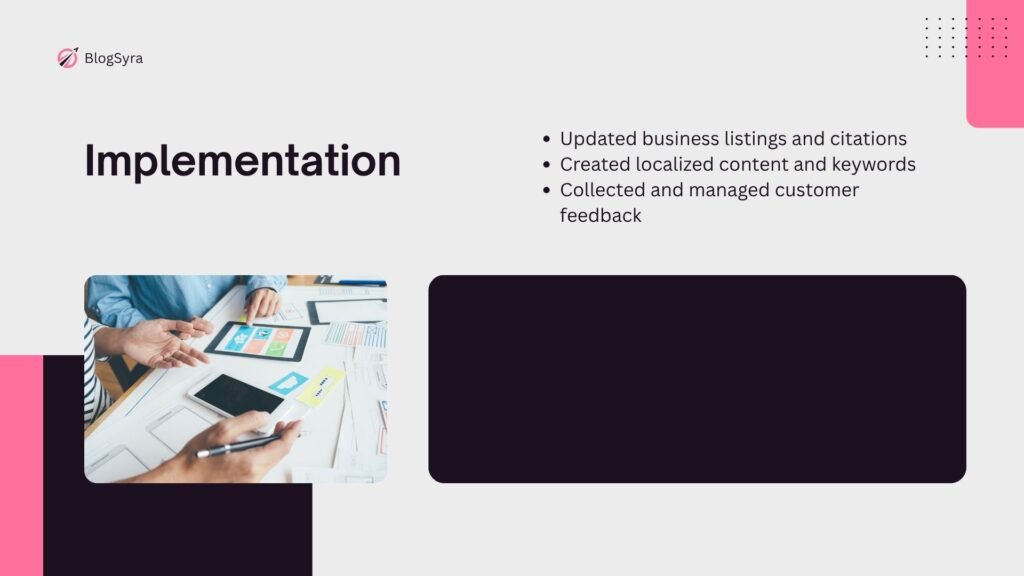 BlogSyra

Implementation

- Updated business listings and citations
- Created localized content and keywords
- Collected and managed customer feedback